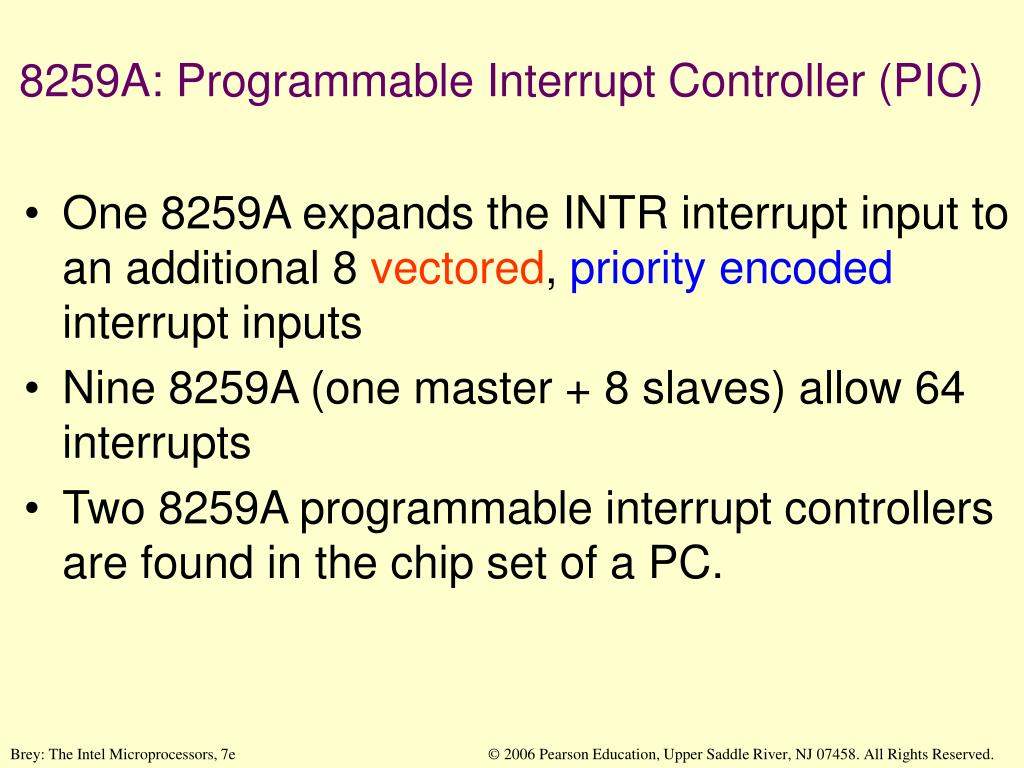 8259A: Programmable Interrupt Controller (PIC)

• One 8259A expands the INTR interrupt input to an additional 8 vectored, priority encoded interrupt inputs
• Nine 8259A (one master + 8 slaves) allow 64 interrupts
• Two 8259A programmable interrupt controllers are found in the chip set of a PC.

Brey: The Intel Microprocessors, 7e

© 2006 Pearson Education, Upper Saddle River, NJ 07458. All Rights Reserved.